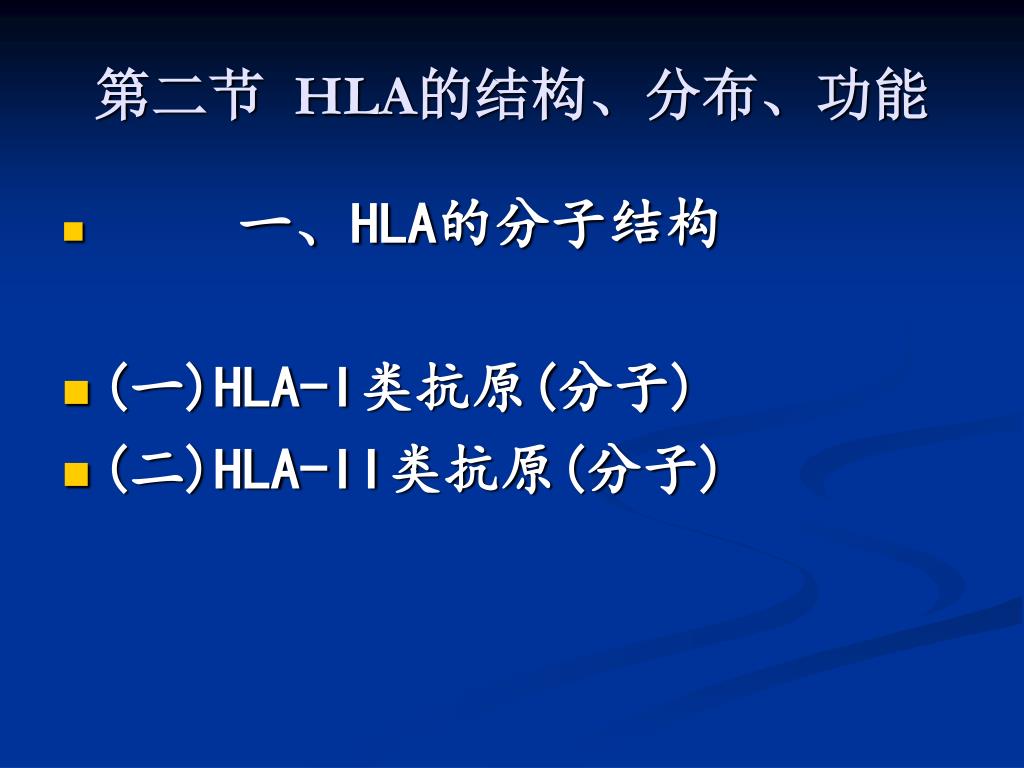 第二节 HLA的结构、分布、功能

一、HLA的分子结构

(一)HLA-I类抗原(分子)

(二)HLA-II类抗原(分子)